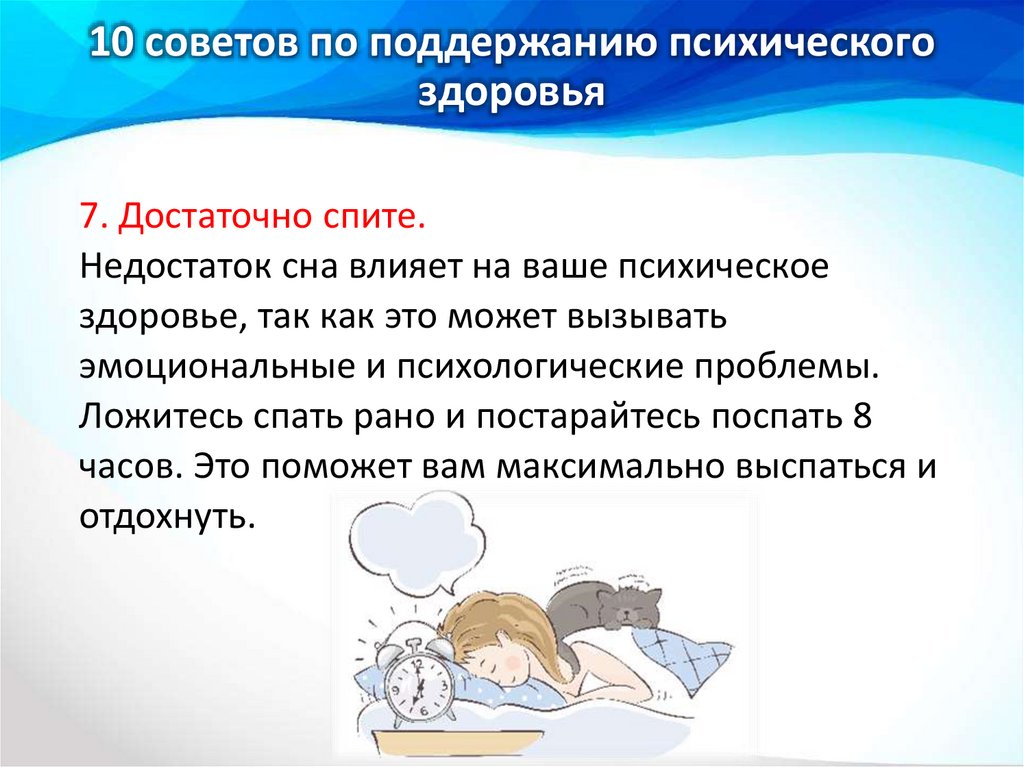 10 советов по поддержанию психического здоровья

7. Достаточно спите.
Недостаток сна влияет на ваше психическое здоровье, так как это может вызывать эмоциональные и психологические проблемы. Ложитесь спать рано и постарайтесь поспать 8 часов. Это поможет вам максимально выспаться и отдохнуть.